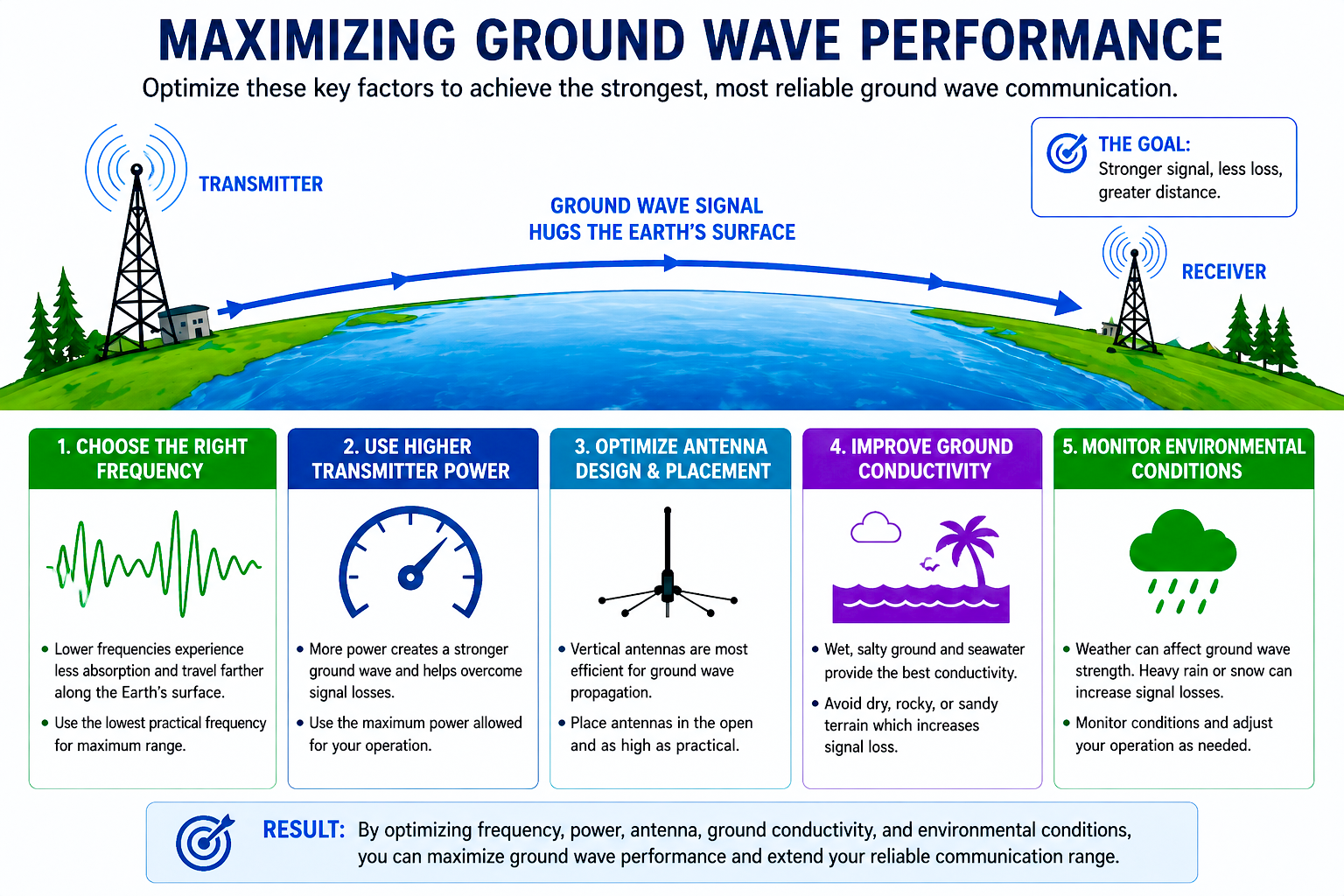 MAXIMIZING GROUND WAVE PERFORMANCE

Optimize these key factors to achieve the strongest, most reliable ground wave communication.

TRANSMITTER

GROUND WAVE SIGNAL
HUGS THE EARTH'S SURFACE

THE GOAL:
Stronger signal, less loss, greater distance.

RECEIVER

1. CHOOSE THE RIGHT FREQUENCY

• Lower frequencies experience less absorption and travel farther along the Earth's surface.
• Use the lowest practical frequency for maximum range.

2. USE HIGHER TRANSMITTER POWER

• More power creates a stronger ground wave and helps overcome signal losses.
• Use the maximum power allowed for your operation.

3. OPTIMIZE ANTENNA DESIGN & PLACEMENT

• Vertical antennas are most efficient for ground wave propagation.
• Place antennas in the open and as high as practical.

4. IMPROVE GROUND CONDUCTIVITY

• Wet, salty ground and seawater provide the best conductivity.
• Avoid dry, rocky, or sandy terrain which increases signal loss.

5. MONITOR ENVIRONMENTAL CONDITIONS

• Weather can affect ground wave strength. Heavy rain or snow can increase signal losses.
• Monitor conditions and adjust your operation as needed.

RESULT: By optimizing frequency, power, antenna, ground conductivity, and environmental conditions, you can maximize ground wave performance and extend your reliable communication range.